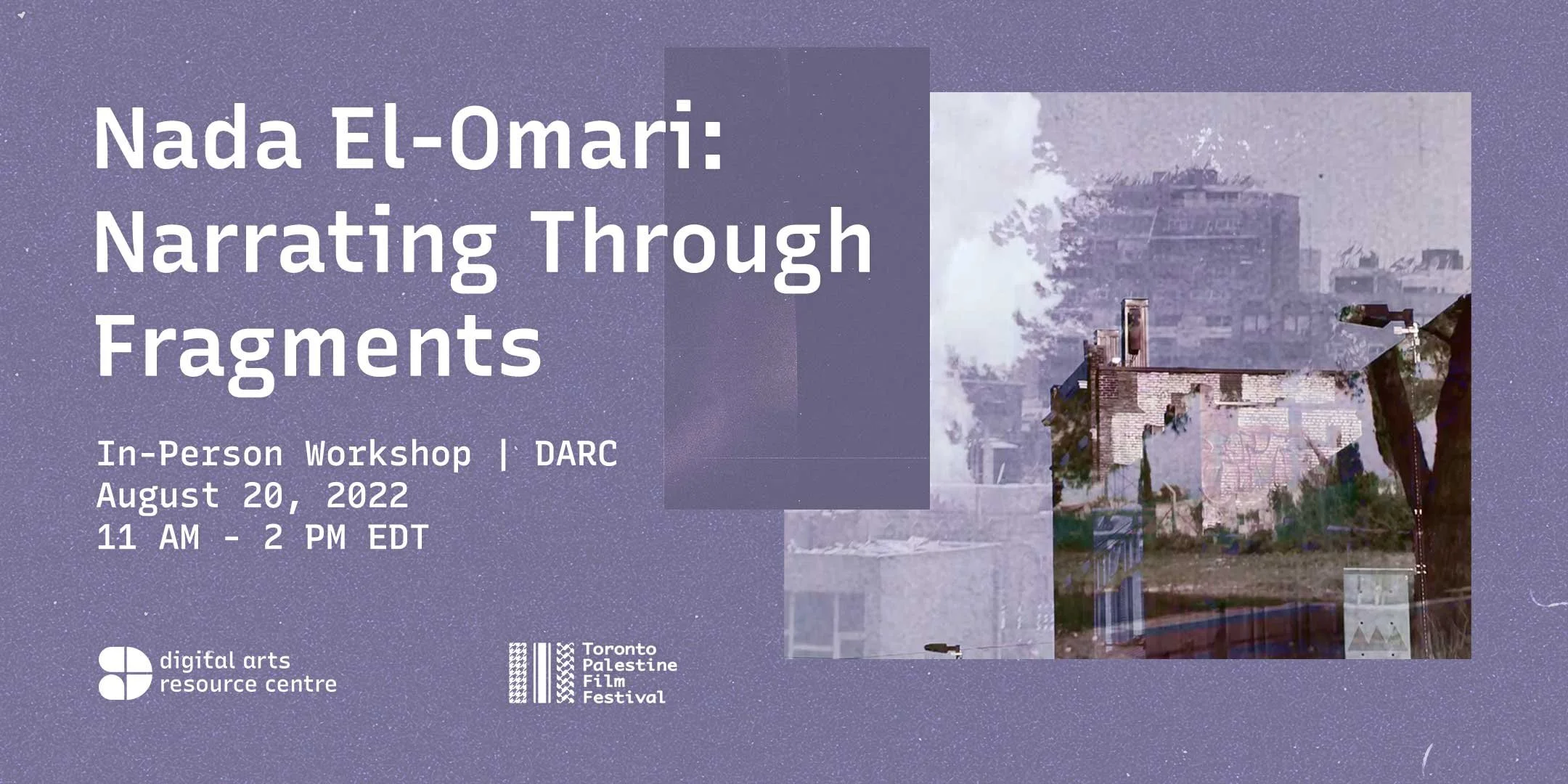 Nada El-Omari: Narrating Through Fragments

In-Person Workshop | DARC
August 20, 2022
11 AM - 2 PM EDT

digital arts resource centre

Toronto Palestine Film Festival